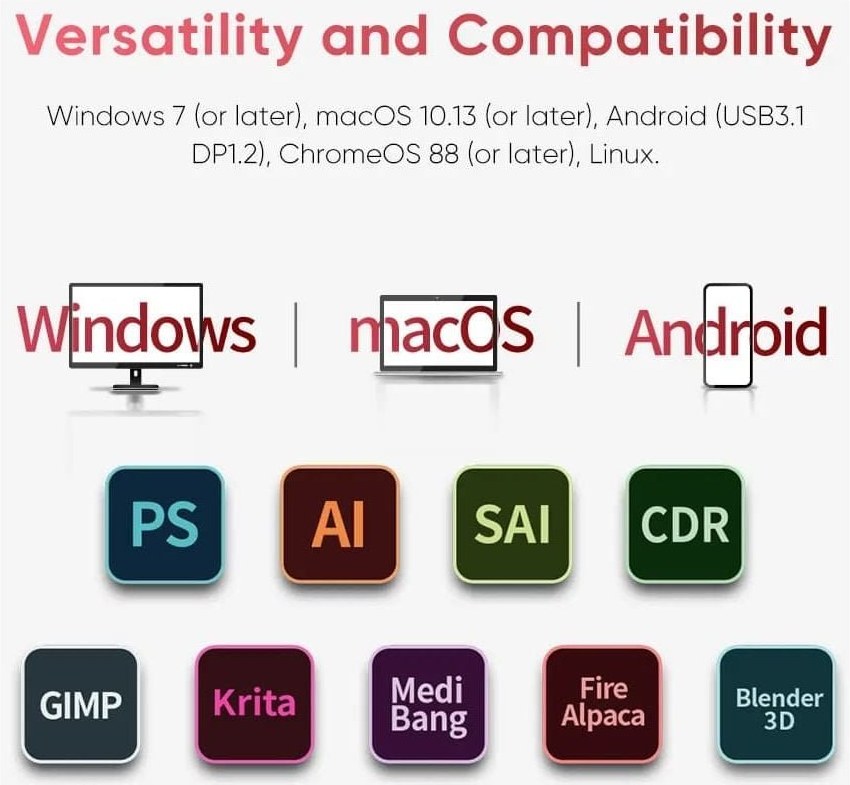 Versatility and Compatibility

Windows 7 (or later), macOS 10.13 (or later), Android (USB3.1 DP1.2), ChromeOS 88 (or later), Linux.

Windows | macOS | Android

PS

AI

SAI

CDR

GIMP

Krita

Medi Bang

Fire Alpaca

Blender 3D